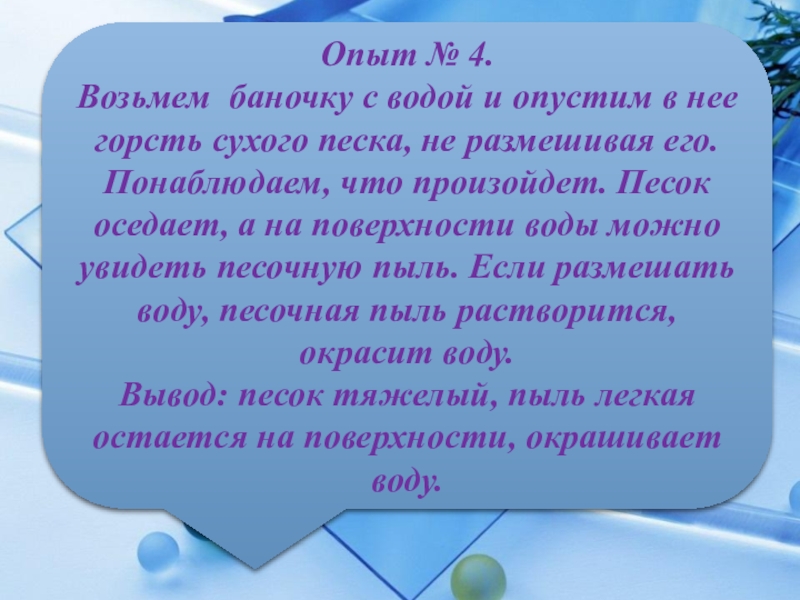 Опыт № 4.
Возьмем баночку с водой и опустим в нее горсть сухого песка, не размешивая его. Понаблюдаем, что произойдет. Песок оседает, а на поверхности воды можно увидеть песочную пыль. Если размешать воду, песочная пыль растворится, окрасит воду.
Вывод: песок тяжелый, пыль легкая остается на поверхности, окрашивает воду.